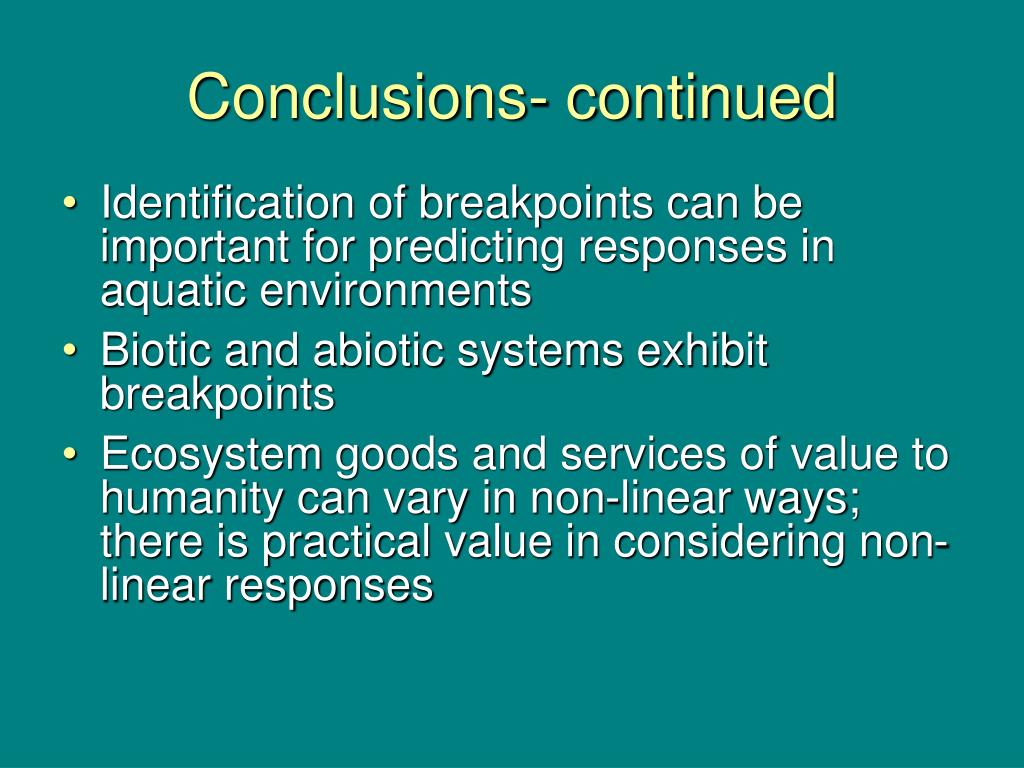 Conclusions- continued

• Identification of breakpoints can be important for predicting responses in aquatic environments
• Biotic and abiotic systems exhibit breakpoints
• Ecosystem goods and services of value to humanity can vary in non-linear ways; there is practical value in considering non-linear responses